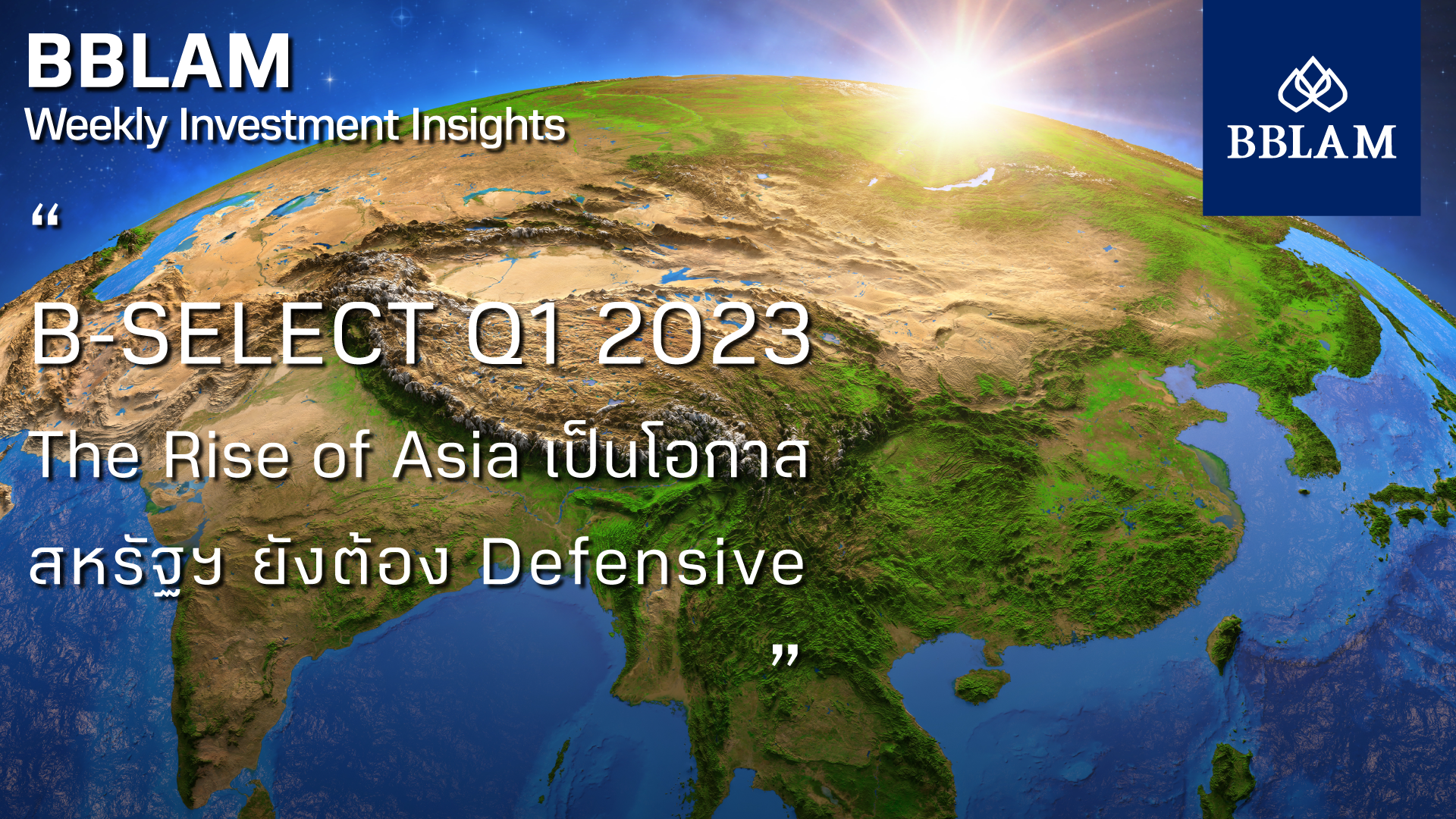 BBLAM
Weekly Investment Insights

BBLAM

“

B-SELECT Q1 2023
The Rise of Asia เป็นโอกาส สหรัฐฯ ยังต้อง Defensive

”